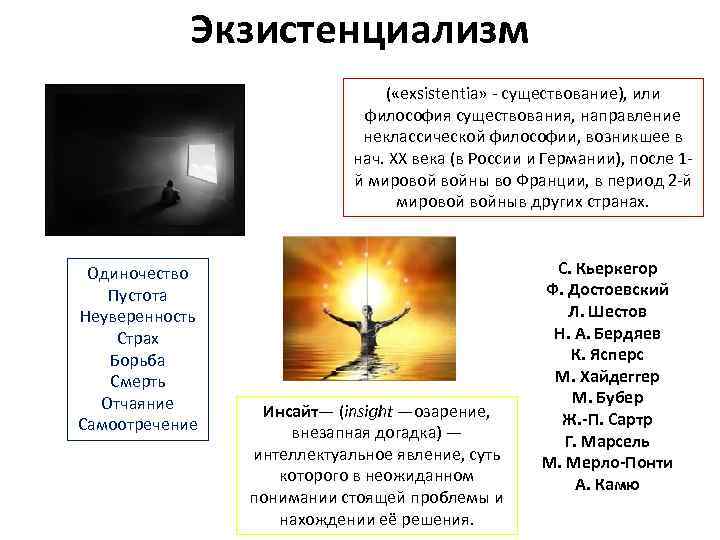 Экзистенциализм

(«exsistentia» - существование), или философия существования, направление неклассической философии, возникшее в нач. XX века (в России и Германии), после 1-й мировой войны во Франции, в период 2-й мировой войныв других странах.

Одиночество
Пустота
Неуверенность
Страх
Борьба
Смерть
Отчаяние
Самоотречение

Инсайт— (insight —озарение, внезапная догадка) — интеллектуальное явление, суть которого в неожиданном понимании стоящей проблемы и нахождении её решения.

С. Кьеркегор
Ф. Достоевский
Л. Шестов
Н. А. Бердяев
К. Ясперс
М. Хайдеггер
М. Бубер
Ж.-П. Сартр
Г. Марсель
М. Мерло-Понти
А. Камю